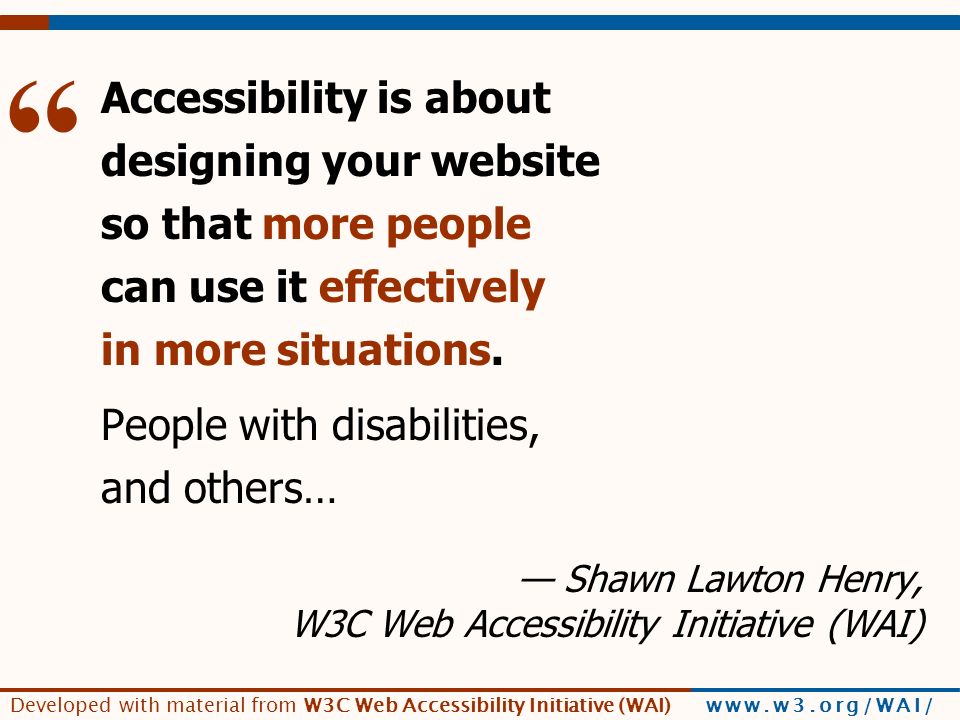 “ Accessibility is about designing your website so that more people can use it effectively in more situations.

People with disabilities, and others…

— Shawn Lawton Henry, W3C Web Accessibility Initiative (WAI)

Developed with material from W3C Web Accessibility Initiative (WAI) www.w3.org/WAI/